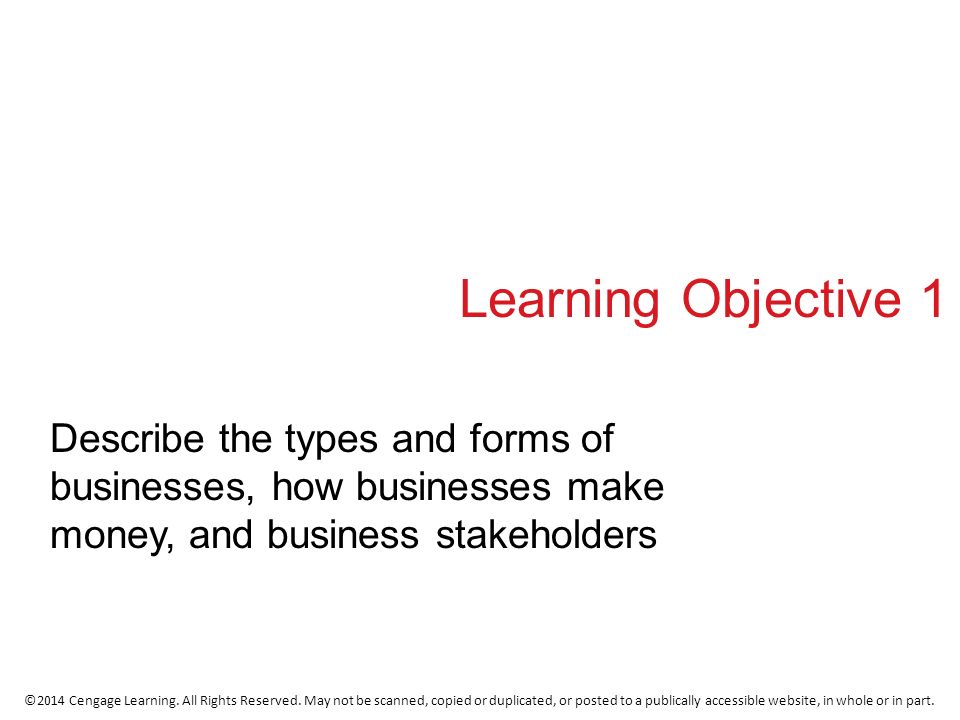 Learning Objective 1

Describe the types and forms of businesses, how businesses make money, and business stakeholders

©2014 Cengage Learning. All Rights Reserved. May not be scanned, copied or duplicated, or posted to a publically accessible website, in whole or in part.